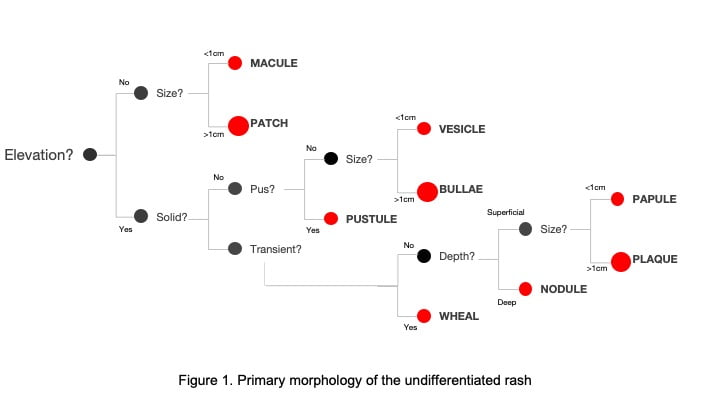 Elevation?

No
Size?
<1cm
MACULE
>1cm
PATCH

Yes
Solid?
No
Pus?
No
Size?
<1cm
VESICLE
>1cm
BULLAE
Yes
PUSTULE

Transient?
No
Depth?
Superficial
Size?
<1cm
PAPULE
>1cm
PLAQUE
Deep
NODULE
Yes
WHEAL

Figure 1. Primary morphology of the undifferentiated rash